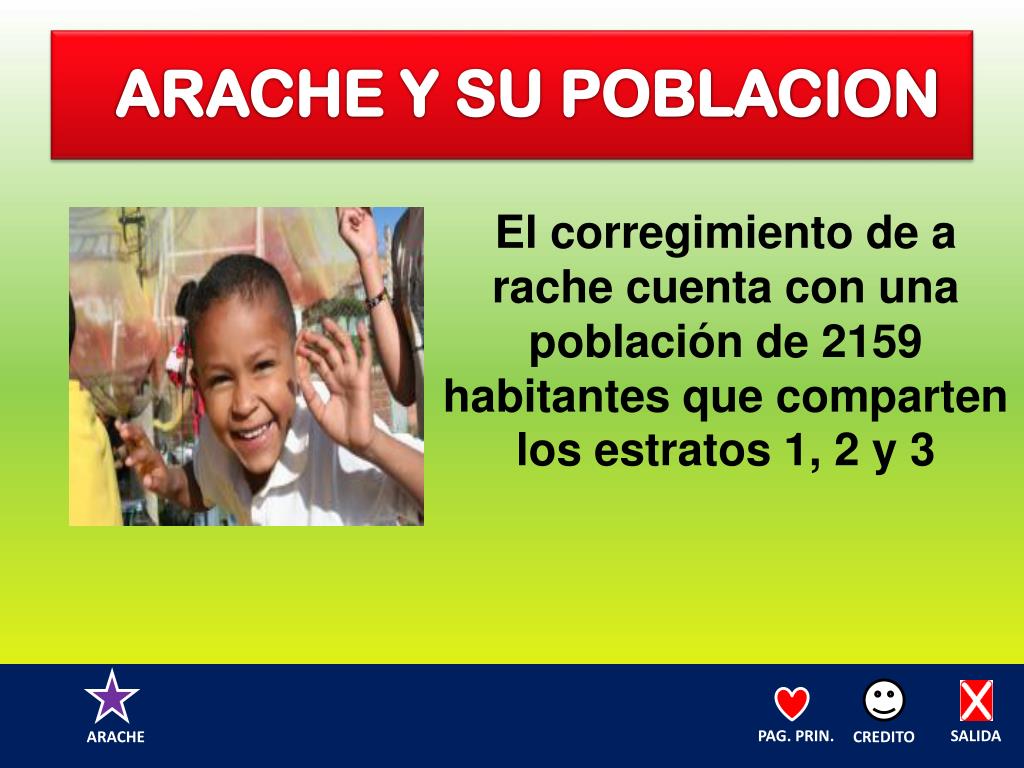 ARACHE Y SU POBLACION

El corregimiento de a rache cuenta con una población de 2159 habitantes que comparten los estratos 1, 2 y 3

ARACHE

PAG. PRIN.

CREDITO

SALIDA